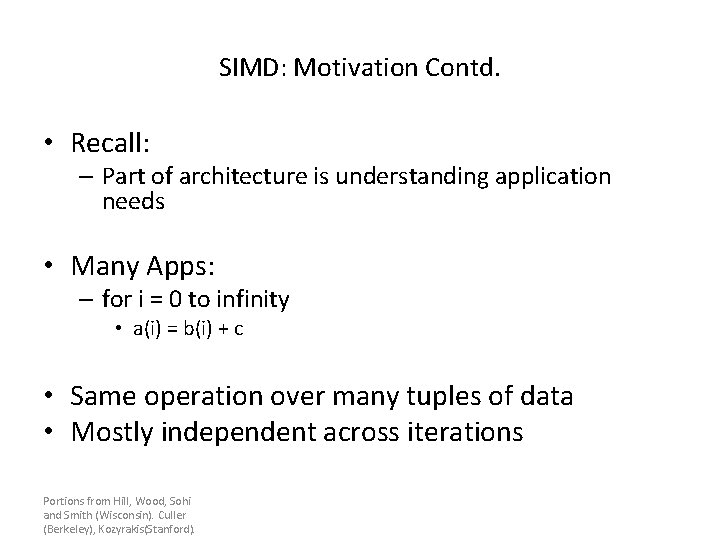 SIMD: Motivation Contd.

• Recall:
– Part of architecture is understanding application needs

• Many Apps:
– for i = 0 to infinity
• a(i) = b(i) + c

• Same operation over many tuples of data
• Mostly independent across iterations

Portions from Hill, Wood, Sohi and Smith (Wisconsin). Culler (Berkeley), Kozyrakis(Stanford).